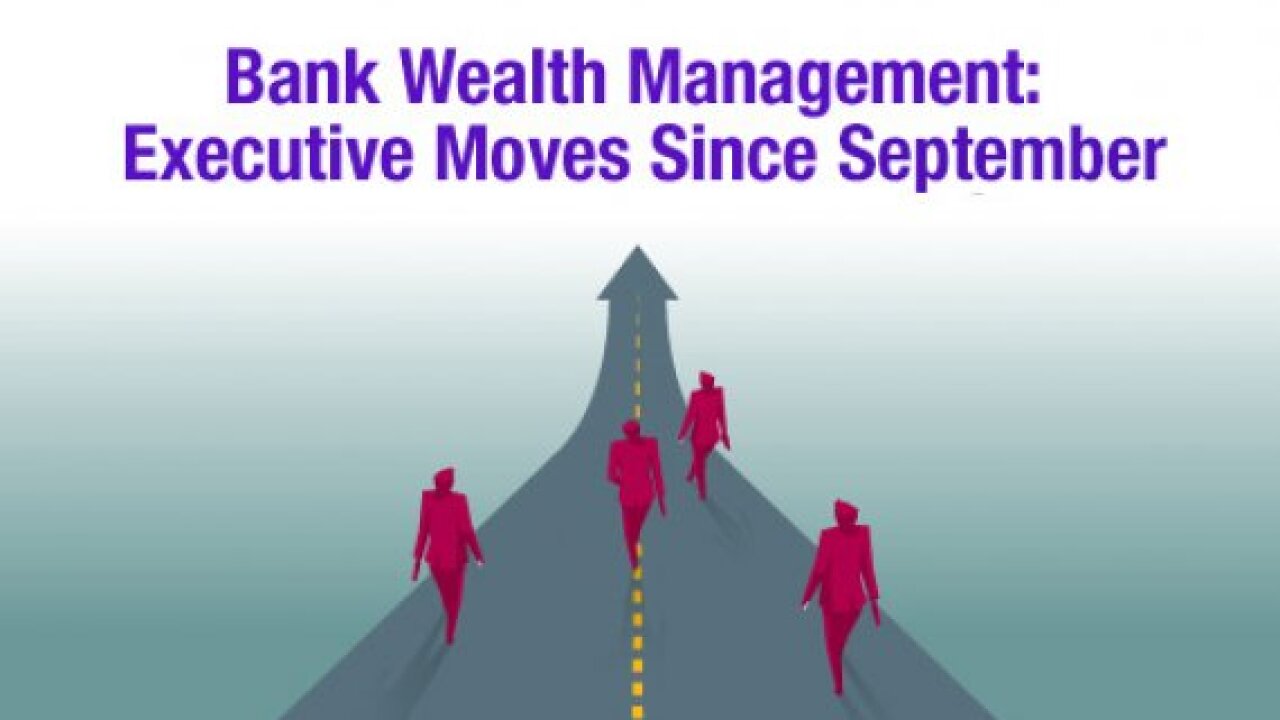 Bank Wealth Management:
Executive Moves Since September